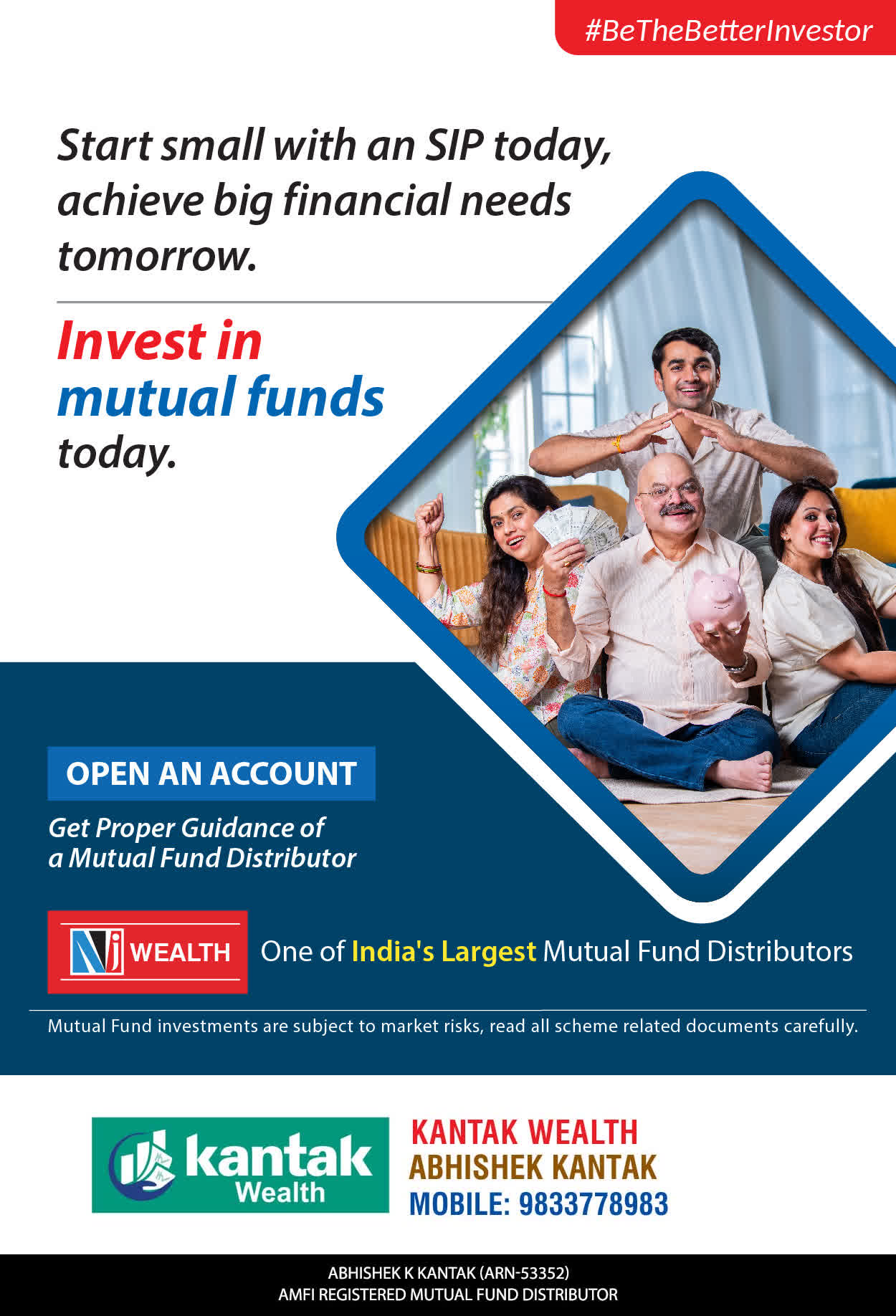 #BeTheBetterInvestor

Start small with an SIP today, achieve big financial needs tomorrow.

Invest in mutual funds today.

OPEN AN ACCOUNT

Get Proper Guidance of a Mutual Fund Distributor

NJ WEALTH

One of India's Largest Mutual Fund Distributors

Mutual Fund investments are subject to market risks, read all scheme related documents carefully.

kantak Wealth

KANTAK WEALTH
ABHISHEK KANTAK
MOBILE: 9833778983

ABHISHEK K KANTAK (ARN-53352)
AMFI REGISTERED MUTUAL FUND DISTRIBUTOR